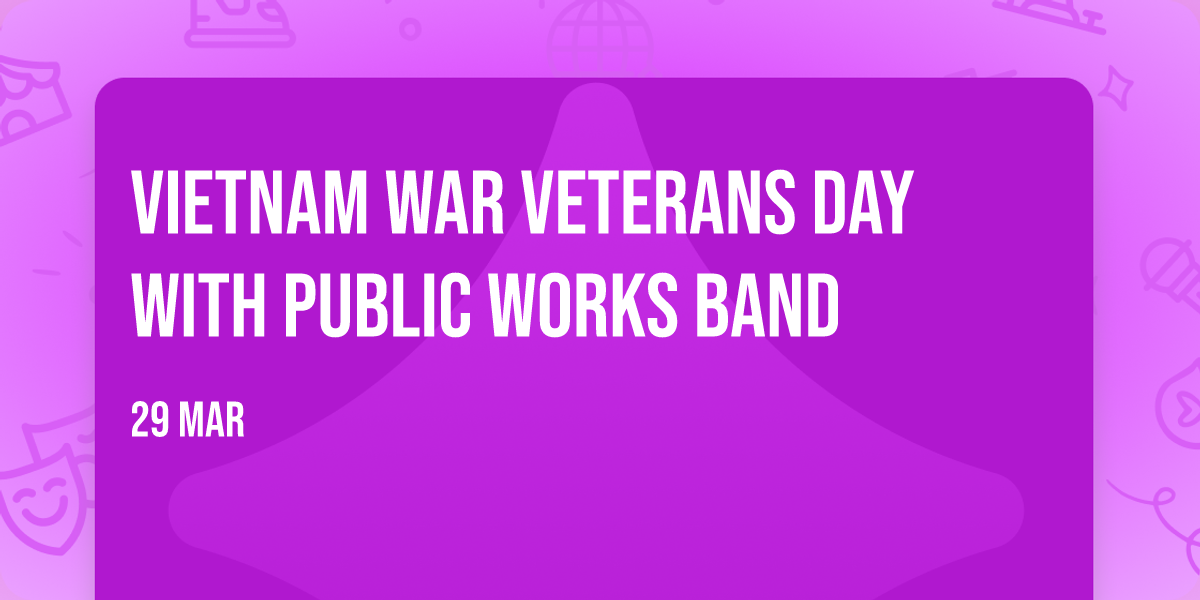 VIETNAM WAR VETERANS DAY WITH PUBLIC WORKS BAND

29 MAR